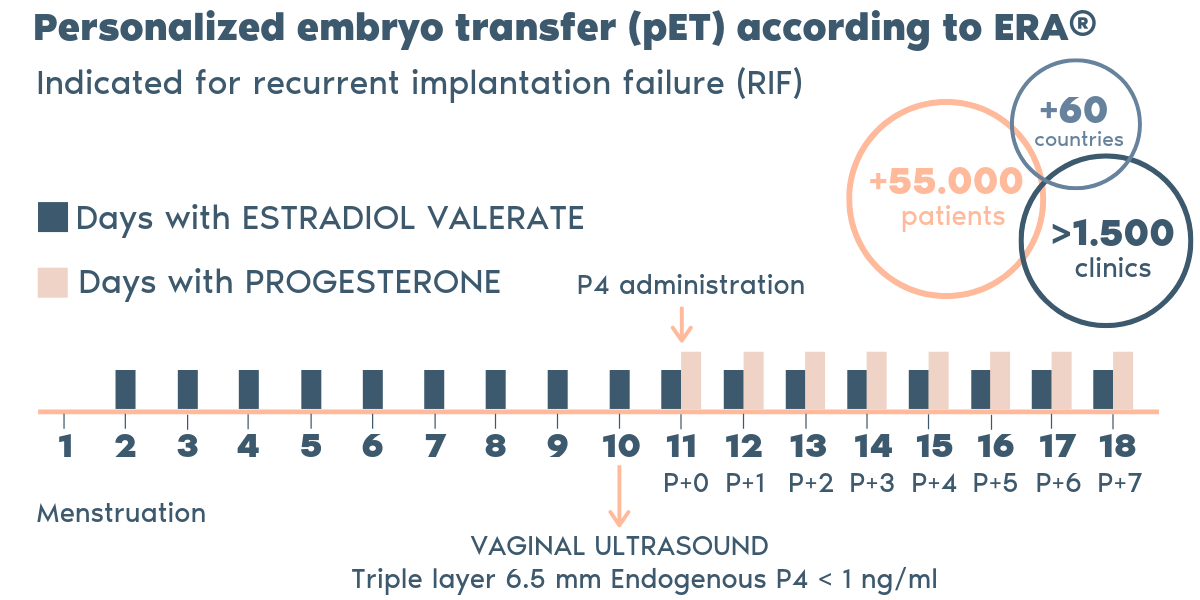 Personalized embryo transfer (pET) according to ERA®

Indicated for recurrent implantation failure (RIF)

+60 countries

+55.000 patients

>1.500 clinics

Days with ESTRADIOL VALERATE

Days with PROGESTERONE

P4 administration

1 2 3 4 5 6 7 8 9 10 11 12 13 14 15 16 17 18

P+0 P+1 P+2 P+3 P+4 P+5 P+6 P+7

Menstruation

VAGINAL ULTRASOUND

Triple layer 6.5 mm Endogenous P4 < 1 ng/ml